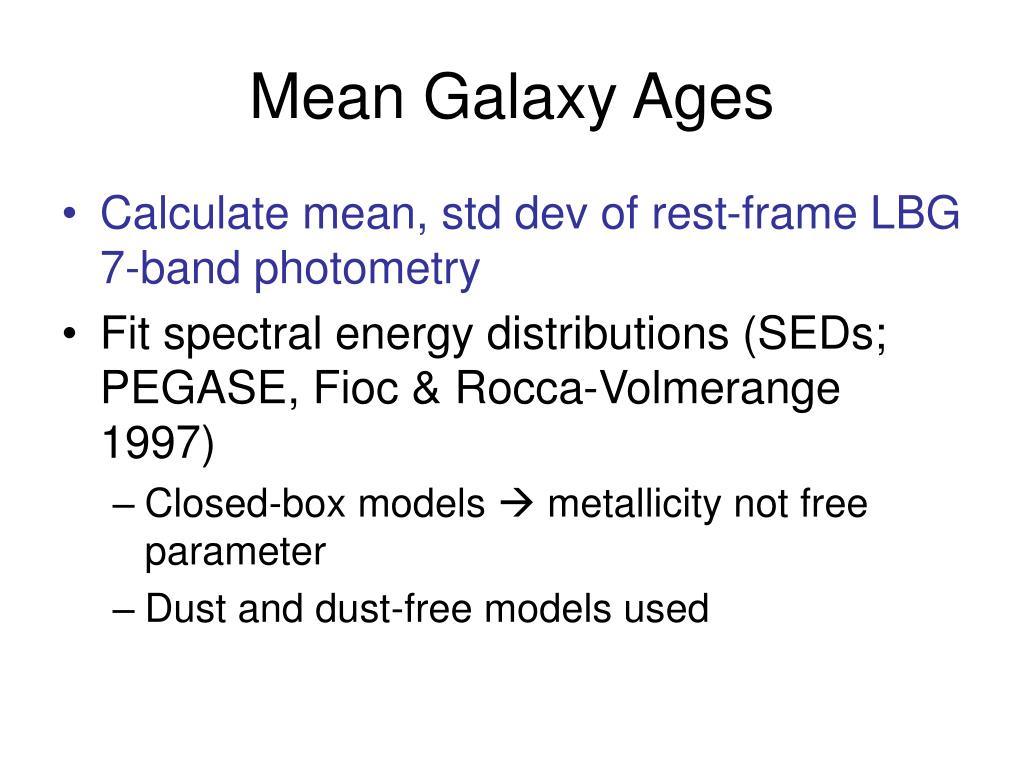 Mean Galaxy Ages

• Calculate mean, std dev of rest-frame LBG 7-band photometry
• Fit spectral energy distributions (SEDs; PEGASE, Fioc & Rocca-Volmerange 1997)
– Closed-box models → metallicity not free parameter
– Dust and dust-free models used